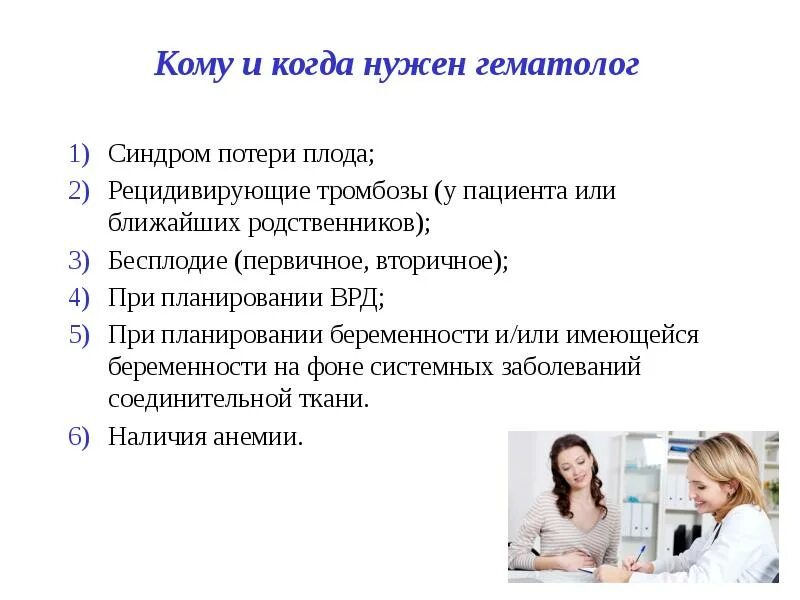 Кому и когда нужен гематолог

1) Синдром потери плода;
2) Рецидивирующие тромбозы (у пациента или ближайших родственников);
3) Бесплодие (первичное, вторичное);
4) При планировании ВРД;
5) При планировании беременности и/или имеющейся беременности на фоне системных заболеваний соединительной ткани.
6) Наличия анемии.